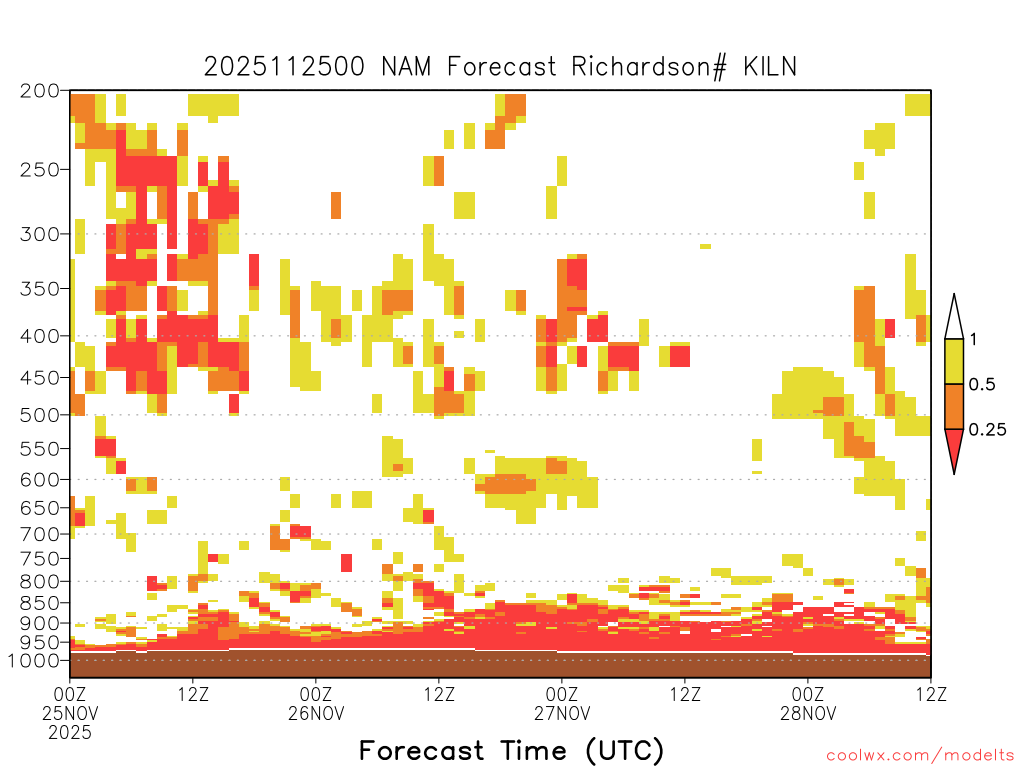 2025112500 NAM Forecast Richardson# KILN

200
250
300
350
400
450
500
550
600
650
700
750
800
850
900
950
1000

1
0.5
0.25

00Z 25NOV 2025
12Z
00Z 26NOV
12Z
00Z 27NOV
12Z
00Z 28NOV
12Z

Forecast Time (UTC)

coolwx.com/modelts